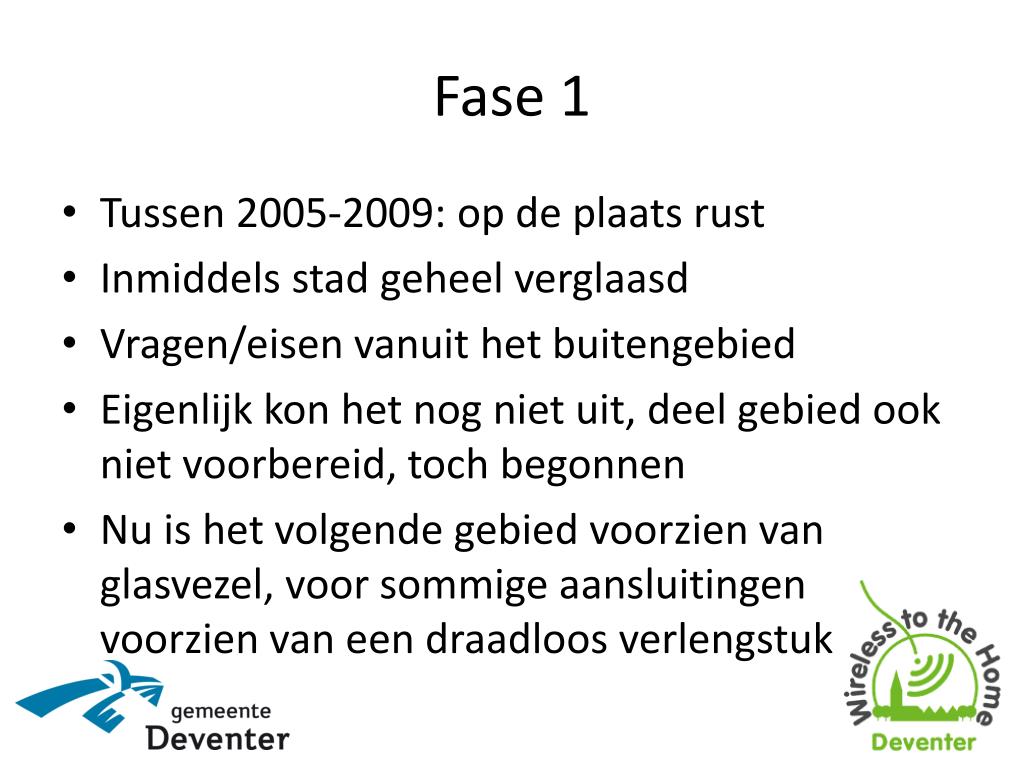 Fase 1

• Tussen 2005-2009: op de plaats rust
• Inmiddels stad geheel verglaasd
• Vragen/eisen vanuit het buitengebied
• Eigenlijk kon het nog niet uit, deel gebied ook niet voorbereid, toch begonnen
• Nu is het volgende gebied voorzien van glasvezel, voor sommige aansluitingen voorzien van een draadloos verlengstuk

gemeente
Deventer

Wireless to the Home
Deventer